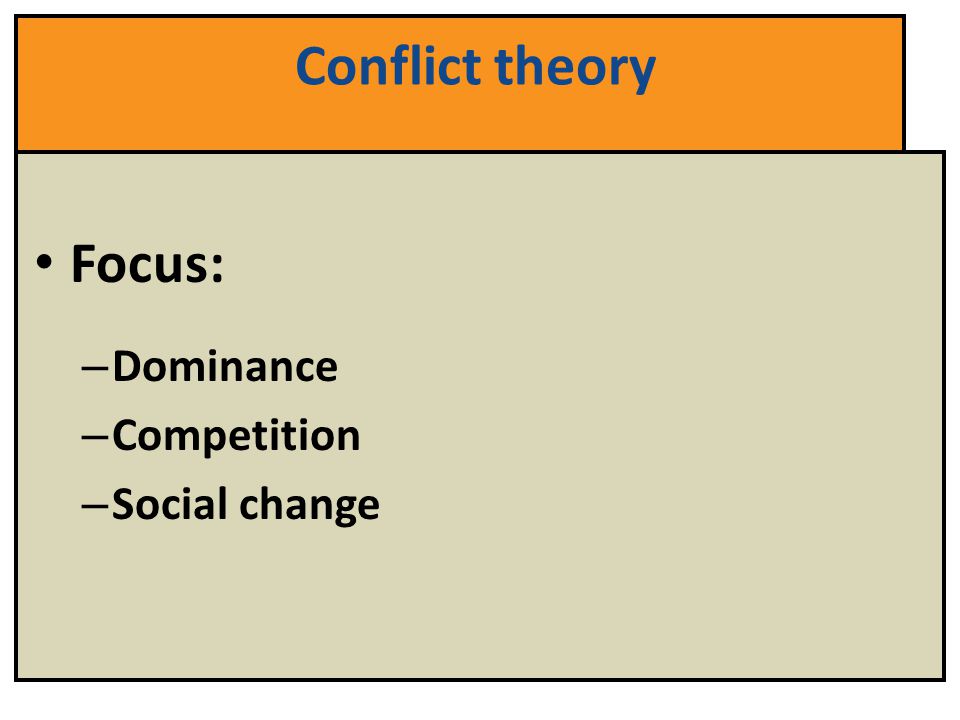 Conflict theory

• Focus:

– Dominance
– Competition
– Social change